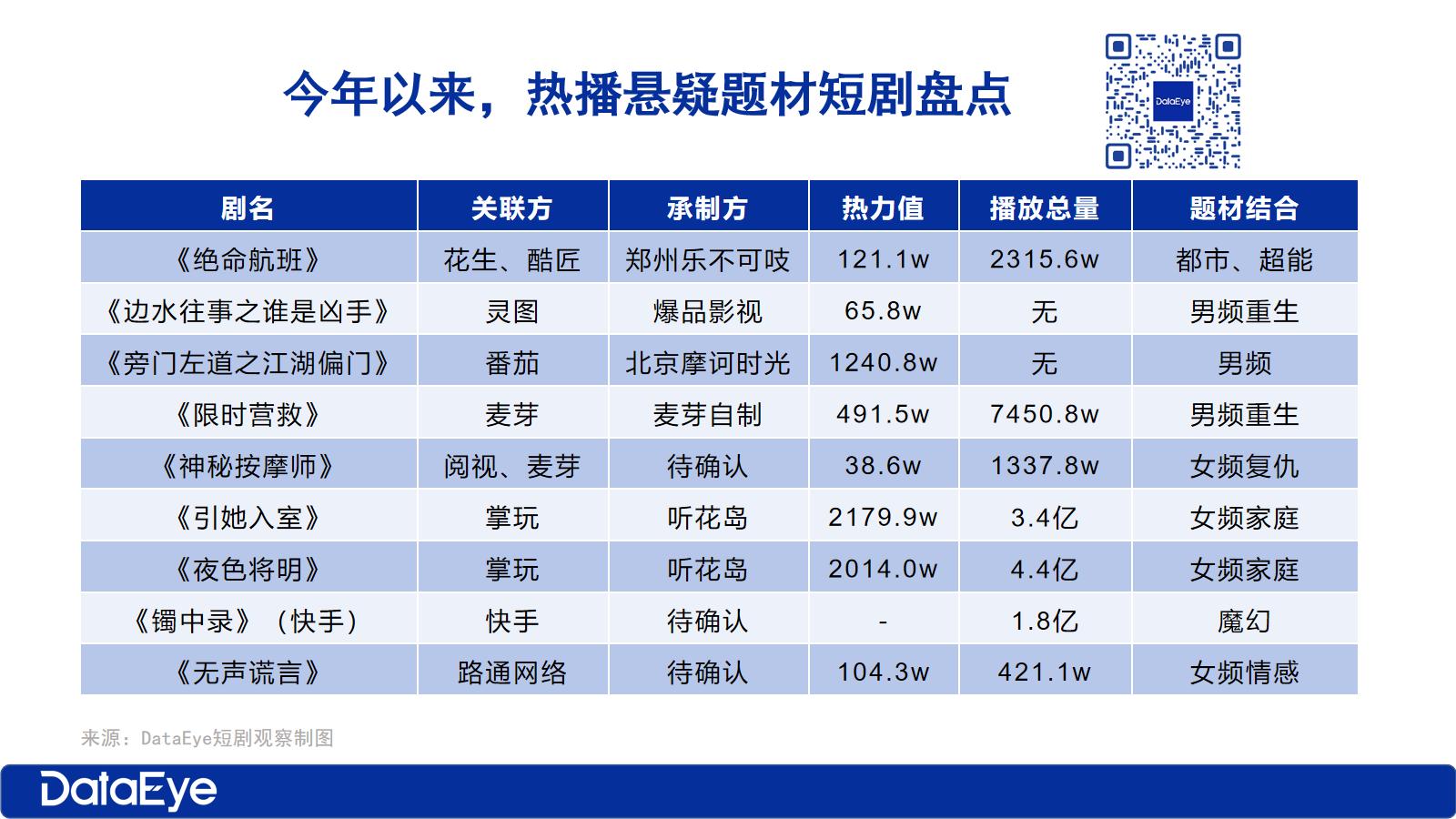 今年以来，热播悬疑题材短剧盘点

DataEye

| 剧名 | 关联方 | 承制方 | 热力值 | 播放总量 | 题材结合 |
|---|---|---|---|---|---|
| 《绝命航班》 | 花生、酷匠 | 郑州乐不可吱 | 121.1w | 2315.6w | 都市、超能 |
| 《边水往事之谁是凶手》 | 灵图 | 爆品影视 | 65.8w | 无 | 男频重生 |
| 《旁门左道之江湖偏门》 | 番茄 | 北京摩诃时光 | 1240.8w | 无 | 男频 |
| 《限时营救》 | 麦芽 | 麦芽自制 | 491.5w | 7450.8w | 男频重生 |
| 《神秘按摩师》 | 阅视、麦芽 | 待确认 | 38.6w | 1337.8w | 女频复仇 |
| 《引她入室》 | 掌玩 | 听花岛 | 2179.9w | 3.4亿 | 女频家庭 |
| 《夜色将明》 | 掌玩 | 听花岛 | 2014.0w | 4.4亿 | 女频家庭 |
| 《镯中录》（快手） | 快手 | 待确认 | - | 1.8亿 | 魔幻 |
| 《无声谎言》 | 路通网络 | 待确认 | 104.3w | 421.1w | 女频情感 |

来源：DataEye短剧观察制图

DataEye